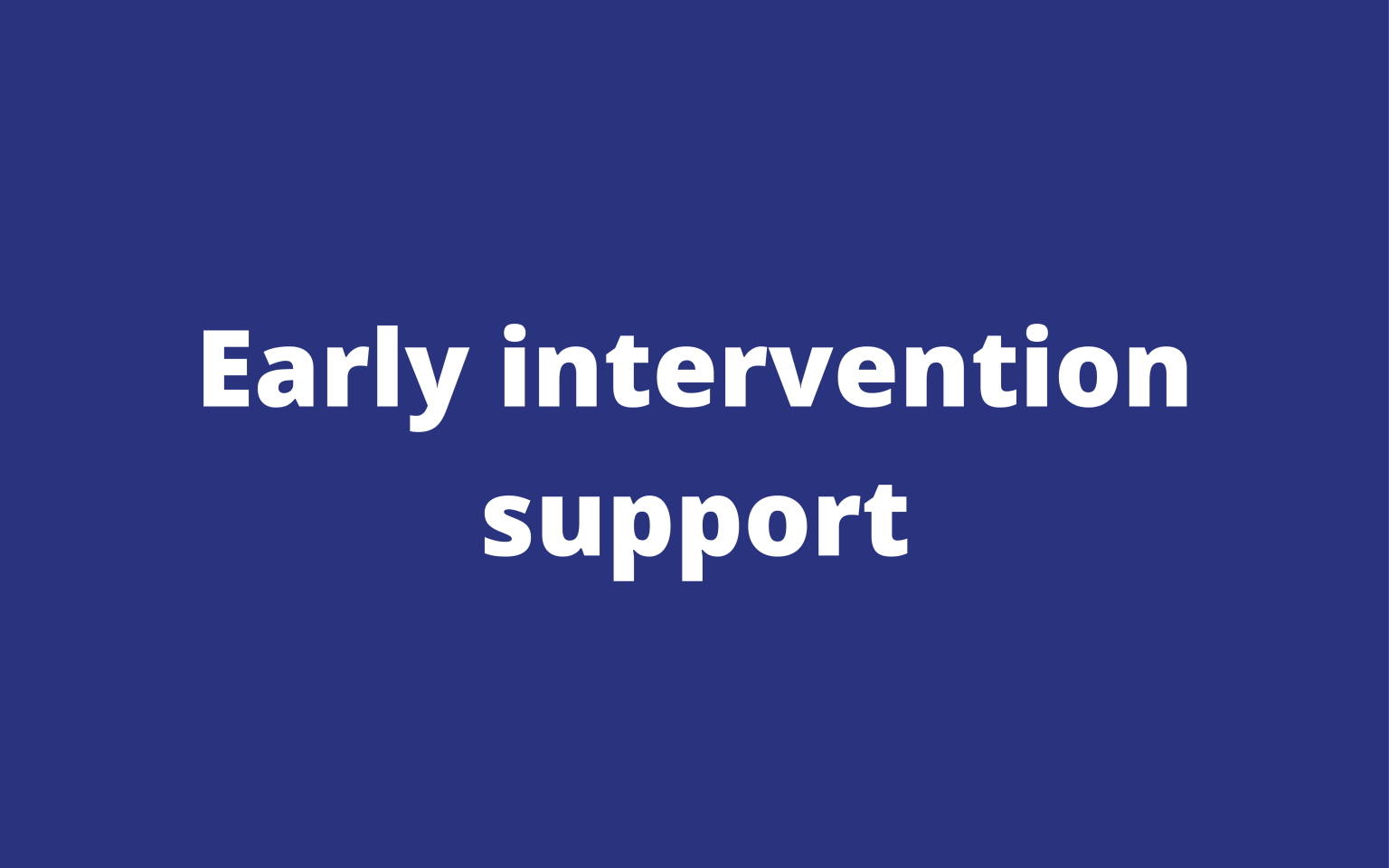 Early intervention support